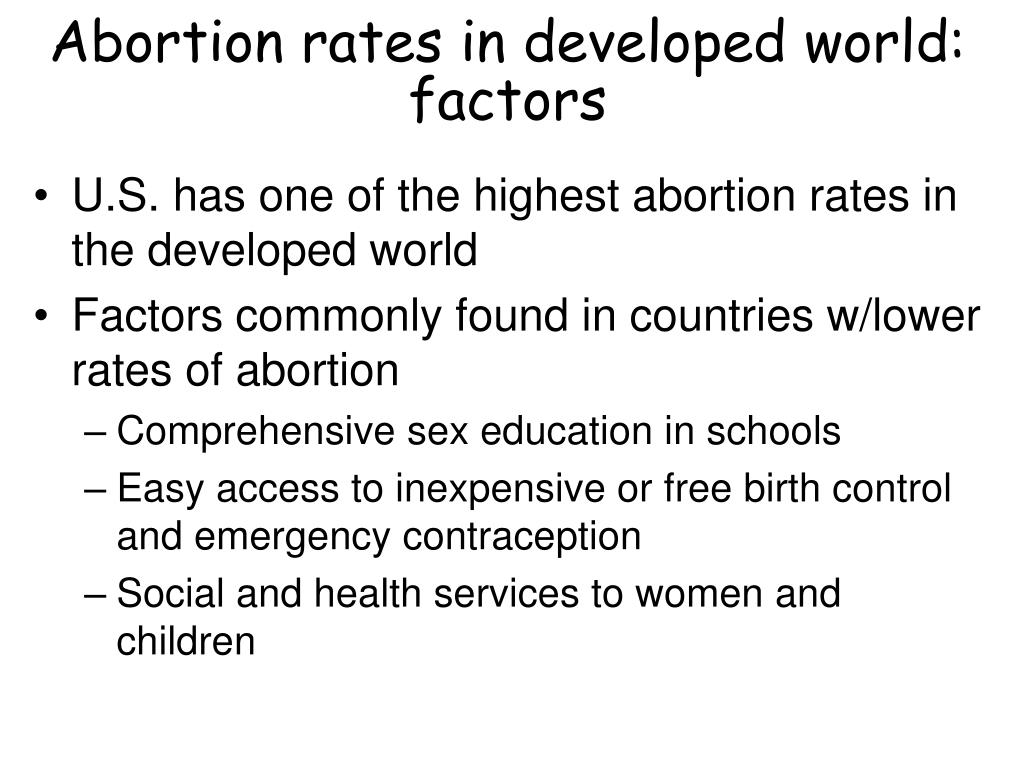 Abortion rates in developed world: factors

• U.S. has one of the highest abortion rates in the developed world
• Factors commonly found in countries w/lower rates of abortion
– Comprehensive sex education in schools
– Easy access to inexpensive or free birth control and emergency contraception
– Social and health services to women and children